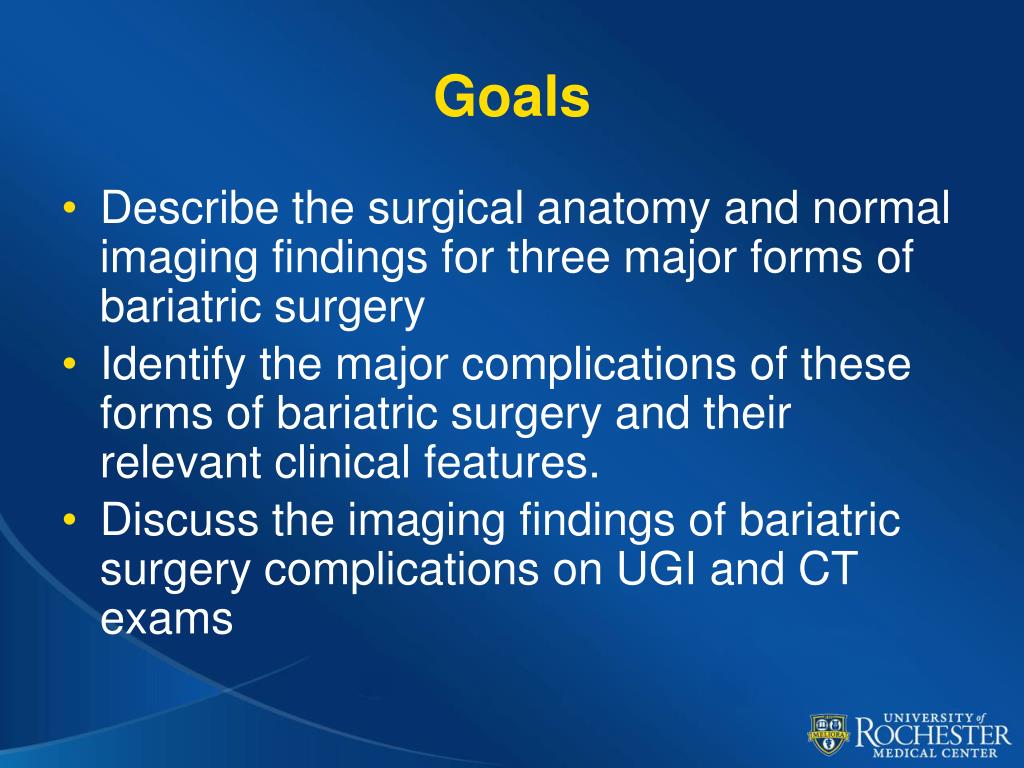 Goals

• Describe the surgical anatomy and normal imaging findings for three major forms of bariatric surgery
• Identify the major complications of these forms of bariatric surgery and their relevant clinical features.
• Discuss the imaging findings of bariatric surgery complications on UGI and CT exams

MELIORA
UNIVERSITY of ROCHESTER MEDICAL CENTER